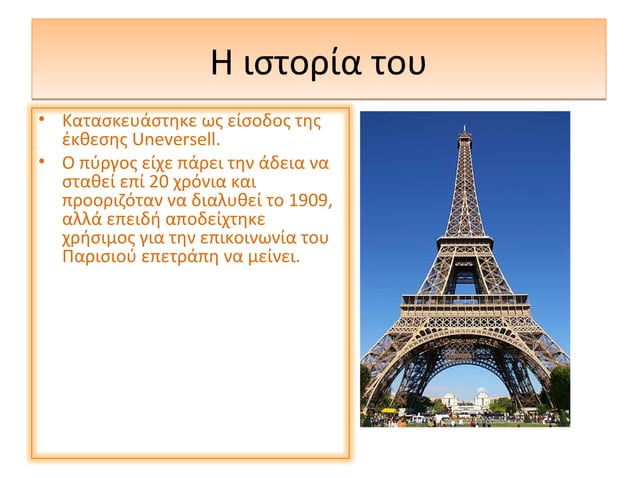 Η ιστορία του

• Κατασκευάστηκε ως είσοδος της έκθεσης Uneversell.
• Ο πύργος είχε πάρει την άδεια να σταθεί επί 20 χρόνια και προοριζόταν να διαλυθεί το 1909, αλλά επειδή αποδείχτηκε χρήσιμος για την επικοινωνία του Παρισιού επετράπη να μείνει.